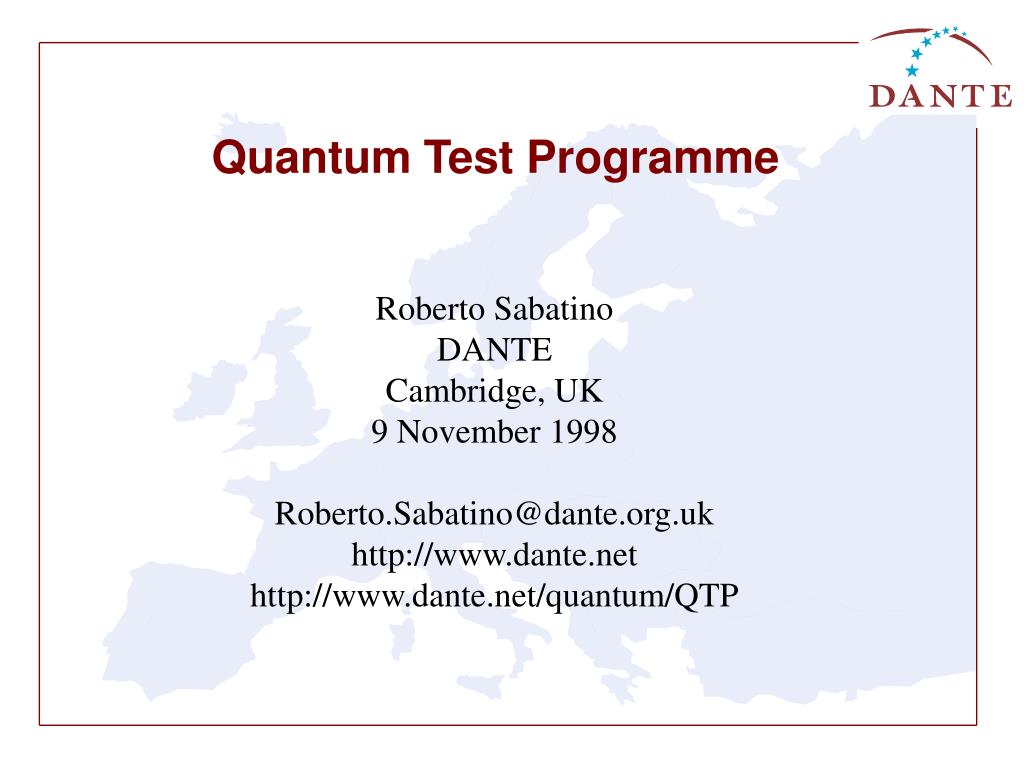 DANTE

Quantum Test Programme

Roberto Sabatino
DANTE
Cambridge, UK
9 November 1998

Roberto.Sabatino@dante.org.uk
http://www.dante.net
http://www.dante.net/quantum/QTP